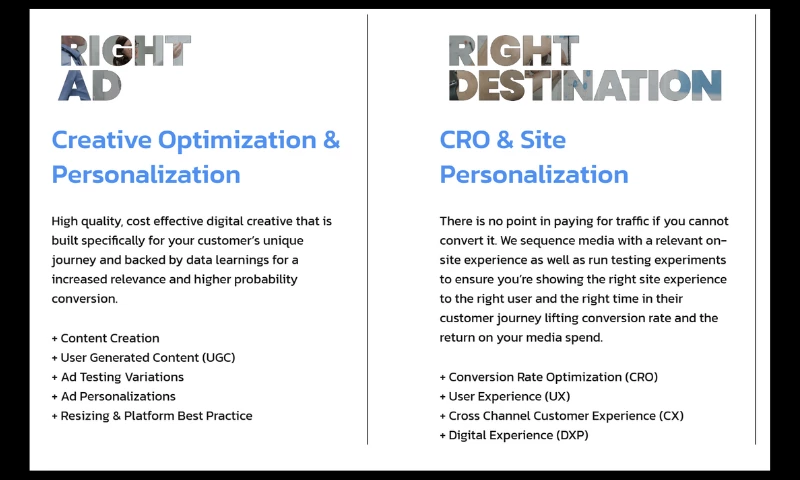 RIGHT AD

Creative Optimization & Personalization

High quality, cost effective digital creative that is built specifically for your customer's unique journey and backed by data learnings for a increased relevance and higher probability conversion.

+ Content Creation
+ User Generated Content (UGC)
+ Ad Testing Variations
+ Ad Personalizations
+ Resizing & Platform Best Practice

RIGHT DESTINATION

CRO & Site Personalization

There is no point in paying for traffic if you cannot convert it. We sequence media with a relevant on-site experience as well as run testing experiments to ensure you're showing the right site experience to the right user and the right time in their customer journey lifting conversion rate and the return on your media spend.

+ Conversion Rate Optimization (CRO)
+ User Experience (UX)
+ Cross Channel Customer Experience (CX)
+ Digital Experience (DXP)